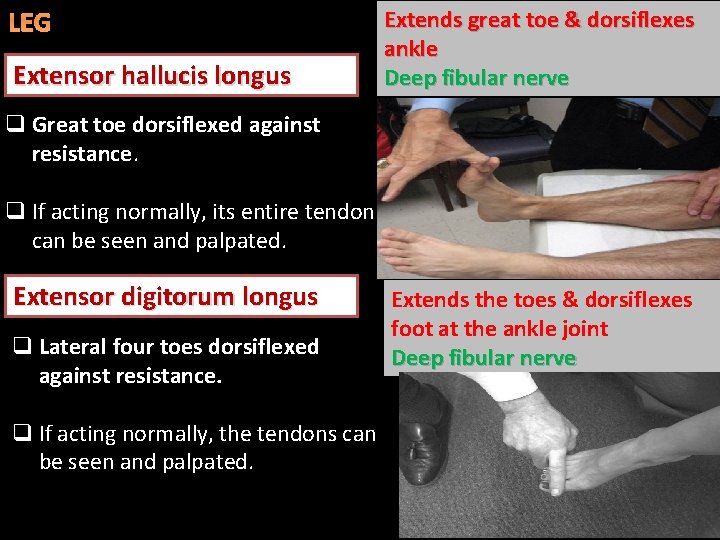 LEG

Extensor hallucis longus

❑ Great toe dorsiflexed against resistance.

❑ If acting normally, its entire tendon can be seen and palpated.

Extensor digitorum longus

❑ Lateral four toes dorsiflexed against resistance.

❑ If acting normally, the tendons can be seen and palpated.

Extends great toe & dorsiflexes ankle
Deep fibular nerve

Extends the toes & dorsiflexes foot at the ankle joint
Deep fibular nerve